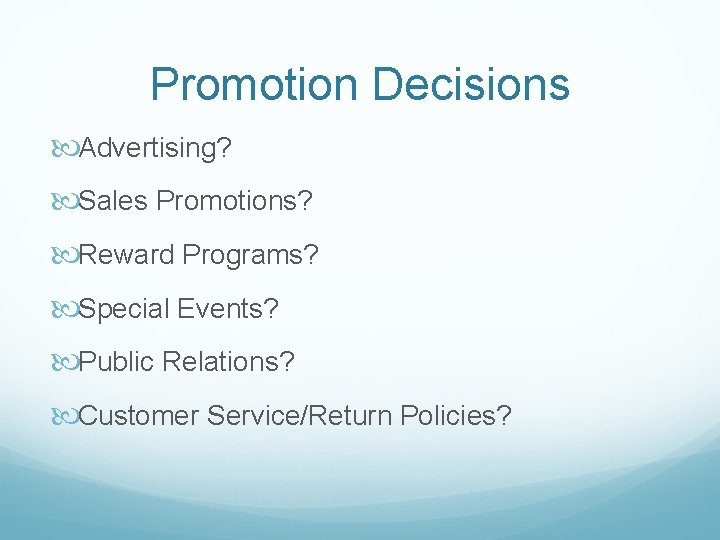 Promotion Decisions

Advertising?

Sales Promotions?

Reward Programs?

Special Events?

Public Relations?

Customer Service/Return Policies?